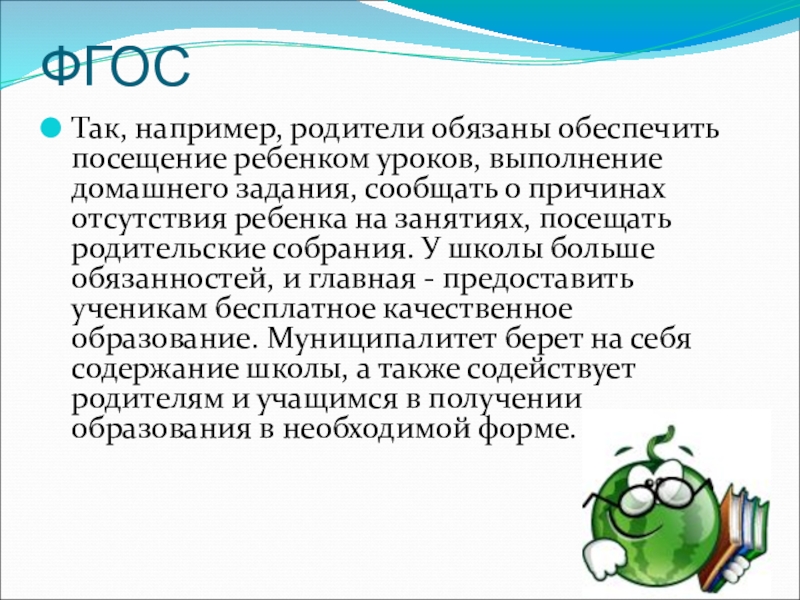 ФГОС

Так, например, родители обязаны обеспечить посещение ребенком уроков, выполнение домашнего задания, сообщать о причинах отсутствия ребенка на занятиях, посещать родительские собрания. У школы больше обязанностей, и главная - предоставить ученикам бесплатное качественное образование. Муниципалитет берет на себя содержание школы, а также содействует родителям и учащимся в получении образования в необходимой форме.